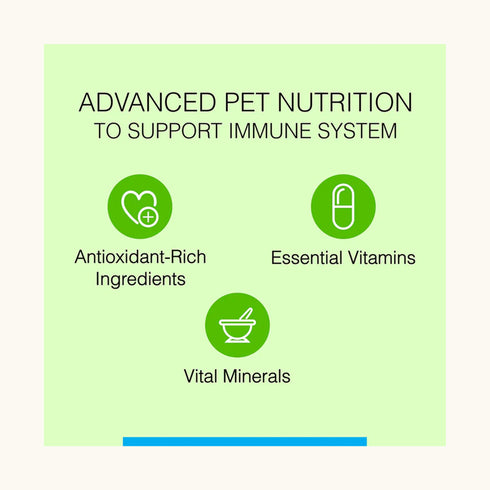 ADVANCED PET NUTRITION
TO SUPPORT IMMUNE SYSTEM

Antioxidant-Rich Ingredients

Essential Vitamins

Vital Minerals